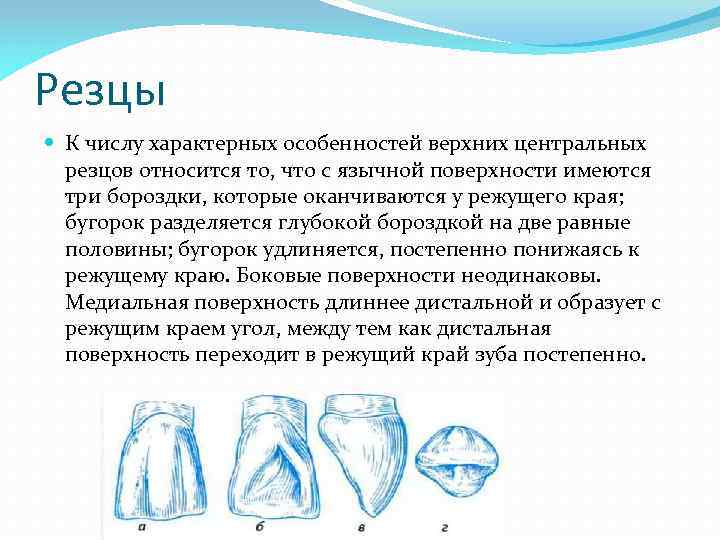 Резцы

К числу характерных особенностей верхних центральных резцов относится то, что с язычной поверхности имеются три бороздки, которые оканчиваются у режущего края; бугорок разделяется глубокой бороздкой на две равные половины; бугорок удлиняется, постепенно понижаясь к режущему краю. Боковые поверхности неодинаковы. Медиальная поверхность длиннее дистальной и образует с режущим краем угол, между тем как дистальная поверхность переходит в режущий край зуба постепенно.

а б в г